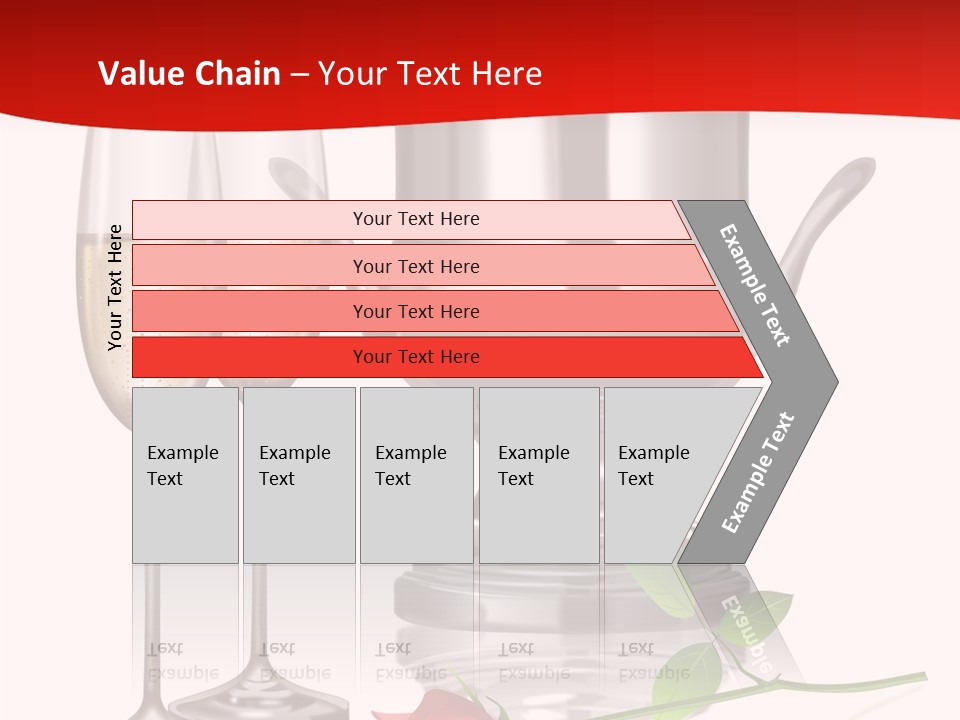 Value Chain – Your Text Here

Your Text Here

Your Text Here

Your Text Here

Your Text Here

Your Text Here

Example Text

Example Text

Example Text

Example Text

Example Text

Example Text

Example Text